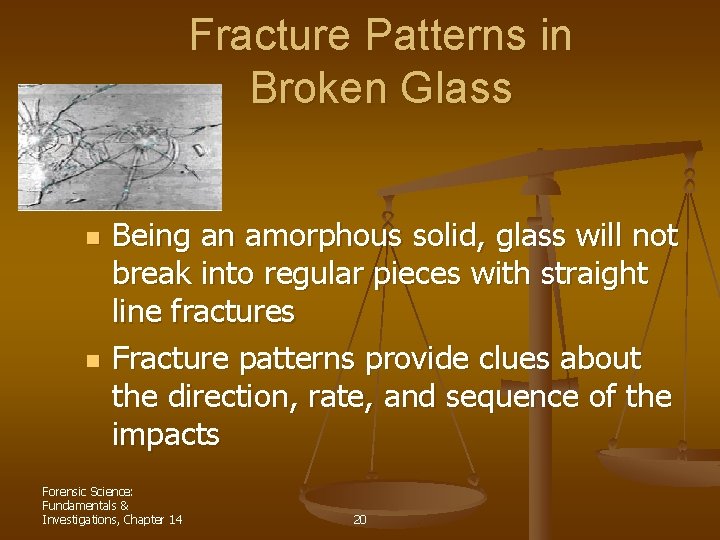 Fracture Patterns in Broken Glass

- Being an amorphous solid, glass will not break into regular pieces with straight line fractures
- Fracture patterns provide clues about the direction, rate, and sequence of the impacts

Forensic Science: Fundamentals & Investigations, Chapter 14

20